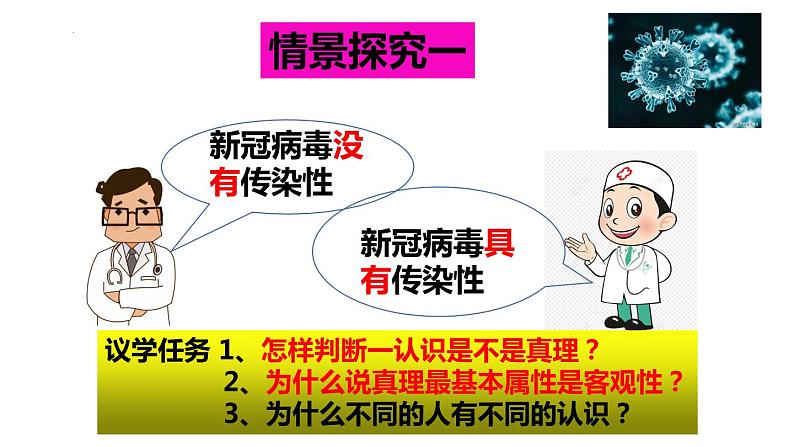 情景探究一

新冠病毒没有传染性

新冠病毒具有传染性

议学任务 1、怎样判断一认识是不是真理？
2、为什么说真理最基本属性是客观性？
3、为什么不同的人有不同的认识？